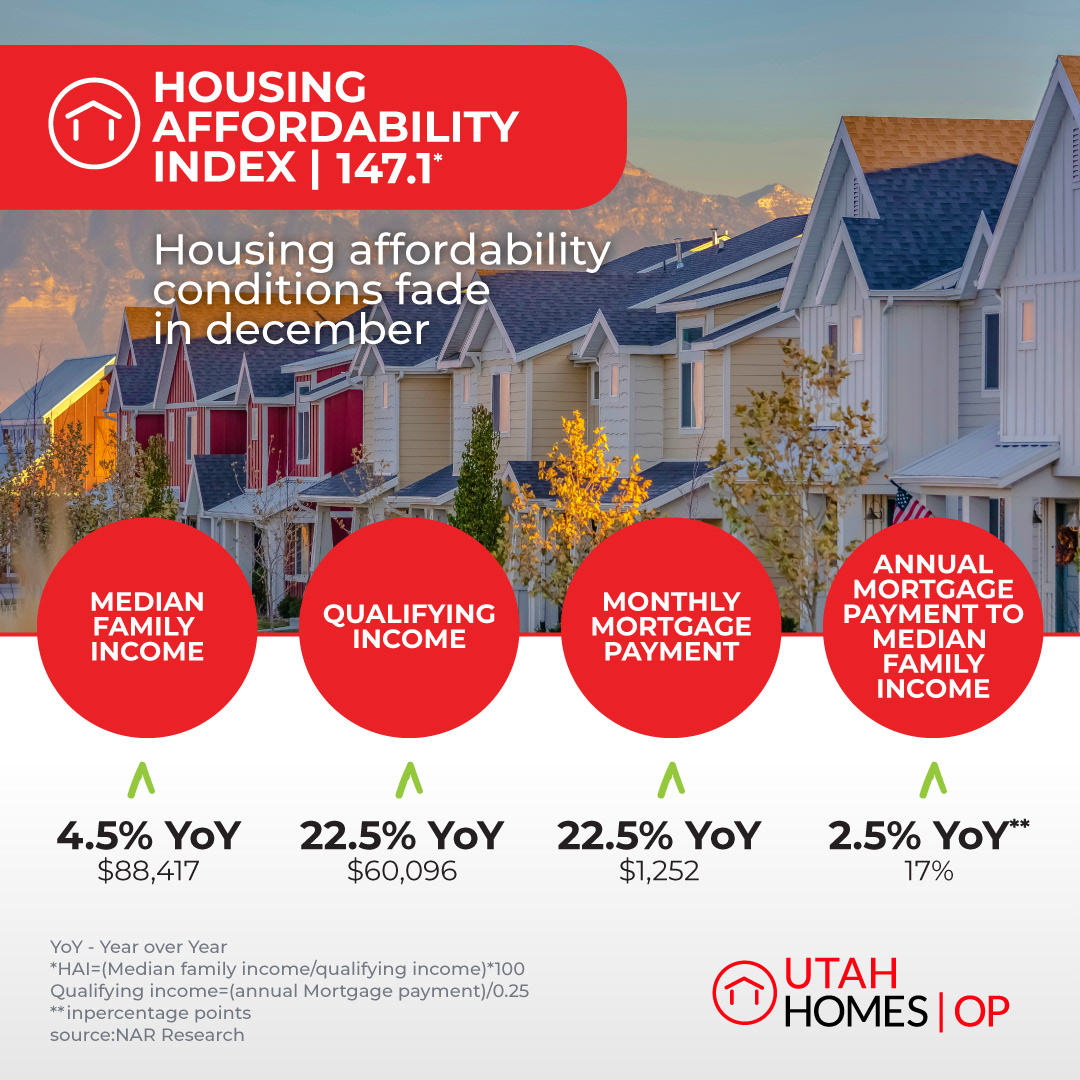 HOUSING AFFORDABILITY INDEX | 147.1*

Housing affordability conditions fade in december

MEDIAN FAMILY INCOME

QUALIFYING INCOME

MONTHLY MORTGAGE PAYMENT

ANNUAL MORTGAGE PAYMENT TO MEDIAN FAMILY INCOME

4.5% YoY
$88,417

22.5% YoY
$60,096

22.5% YoY
$1,252

2.5% YoY**
17%

YoY - Year over Year
*HAI=(Median family income/qualifying income)*100
Qualifying income=(annual Mortgage payment)/0.25
**inpercentage points
source:NAR Research

UTAH HOMES | OP